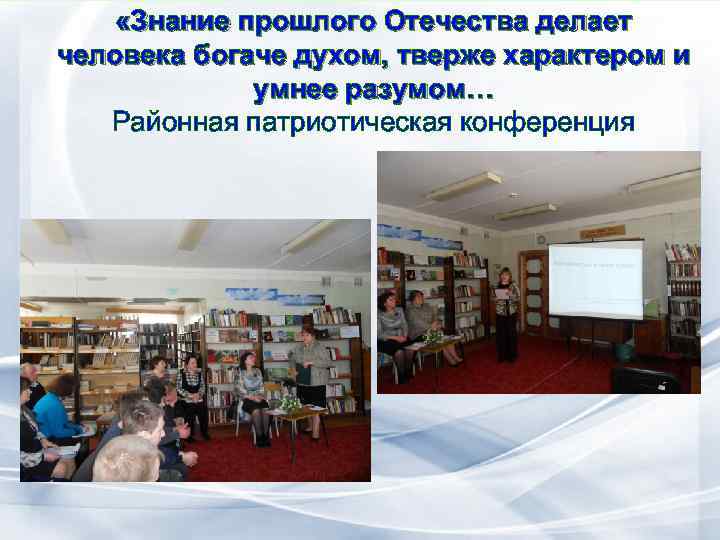 «Знание прошлого Отечества делает человека богаче духом, тверже характером и умнее разумом…
Районная патриотическая конференция